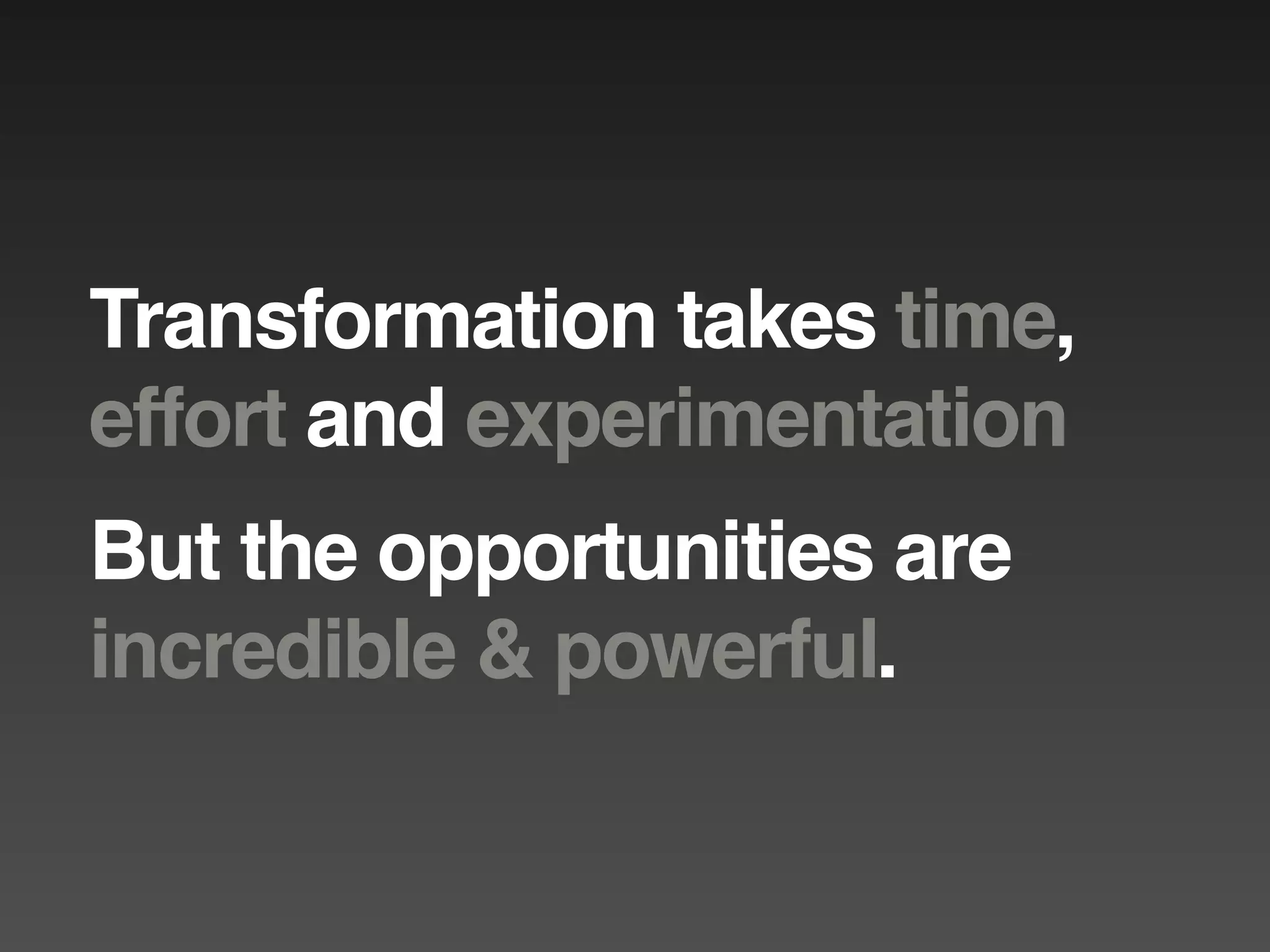 Transformation takes time, effort and experimentation

But the opportunities are incredible & powerful.